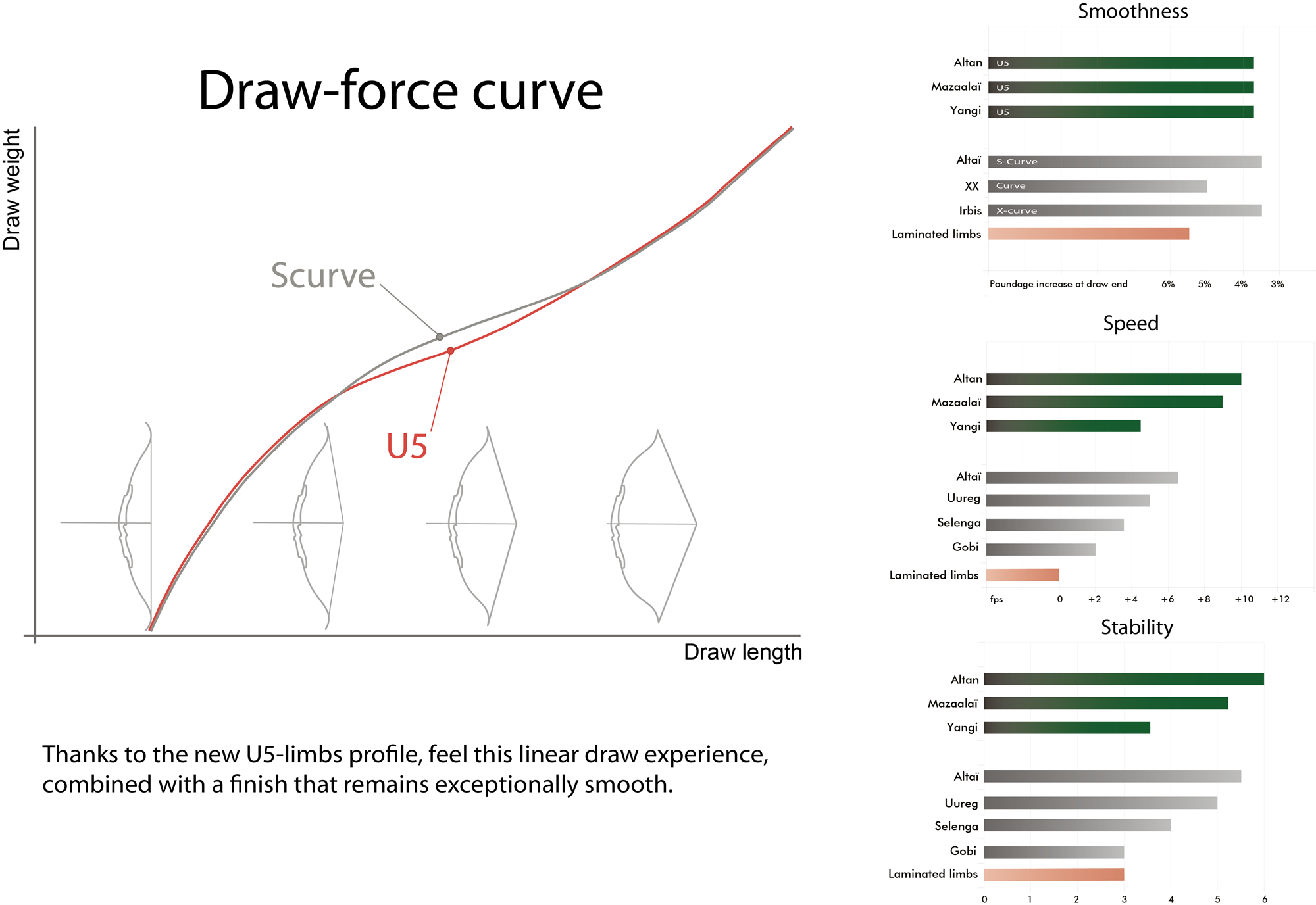 Draw-force curve

Draw weight

Scurve

U5

Draw length

Thanks to the new U5-limbs profile, feel this linear draw experience, combined with a finish that remains exceptionally smooth.

Smoothness

Altan U5
Mazaalaï U5
Yangi U5
Altaï S-Curve
XX Curve
Irbis X-curve
Laminated limbs

Poundage increase at draw end 6% 5% 4% 3%

Speed

Altan
Mazaalaï
Yangi
Altaï
Uureg
Selenga
Gobi
Laminated limbs

fps 0 +2 +4 +6 +8 +10 +12

Stability

Altan
Mazaalaï
Yangi
Altaï
Uureg
Selenga
Gobi
Laminated limbs

0 1 2 3 4 5 6